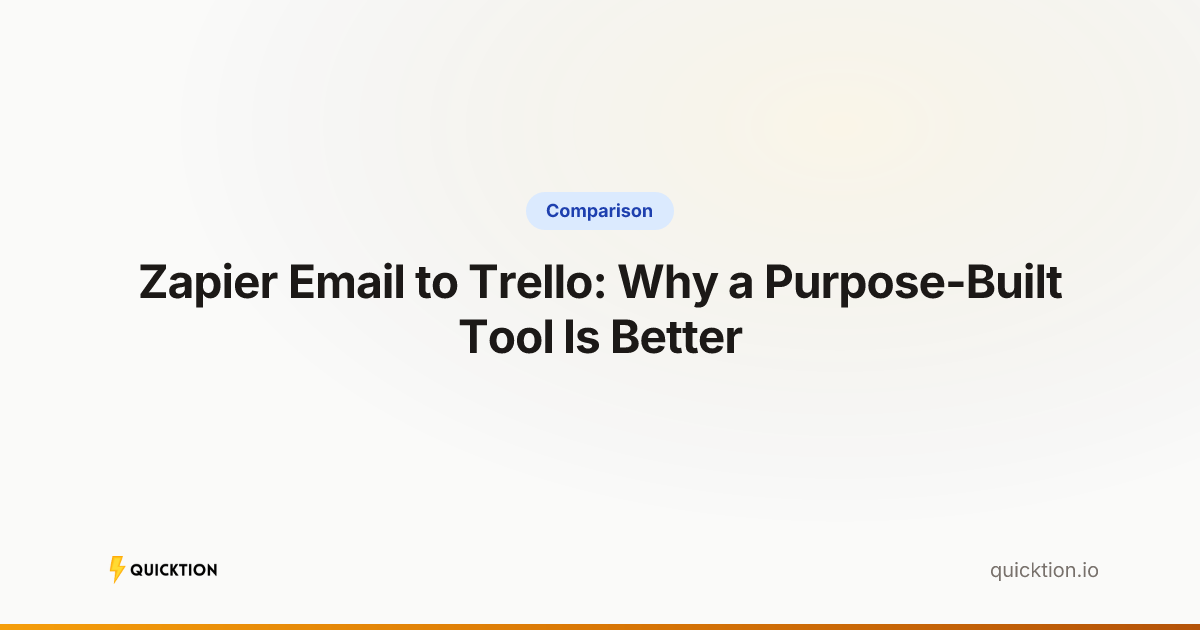 Comparison

Zapier Email to Trello: Why a Purpose-Built Tool Is Better

QUICKTION

quicktion.io